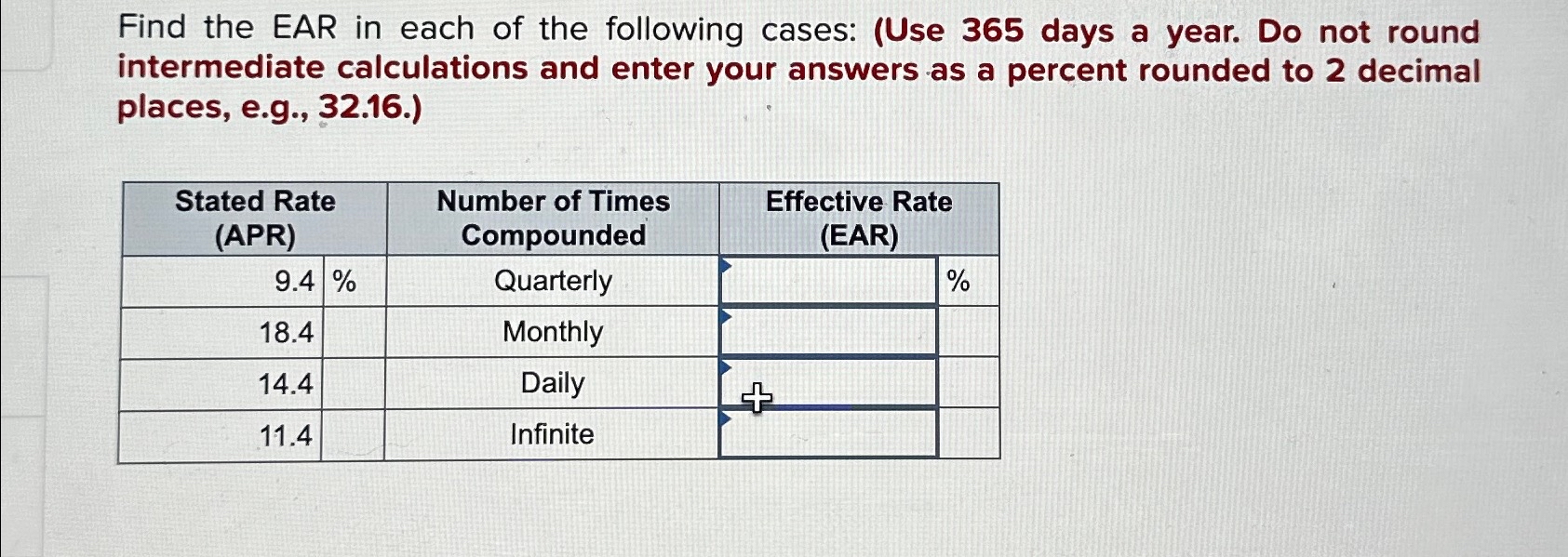 Find the EAR in each of the following cases: (Use 365 days a year. Do not round intermediate calculations and enter your answers as a percent rounded to 2 decimal places, e.g., 32.16.)

| Stated Rate (APR) | | Number of Times Compounded | Effective Rate (EAR) | |
|---|---|---|---|---|
| 9.4 | % | Quarterly | | % |
| 18.4 | | Monthly | | |
| 14.4 | | Daily | | |
| 11.4 | | Infinite | | |